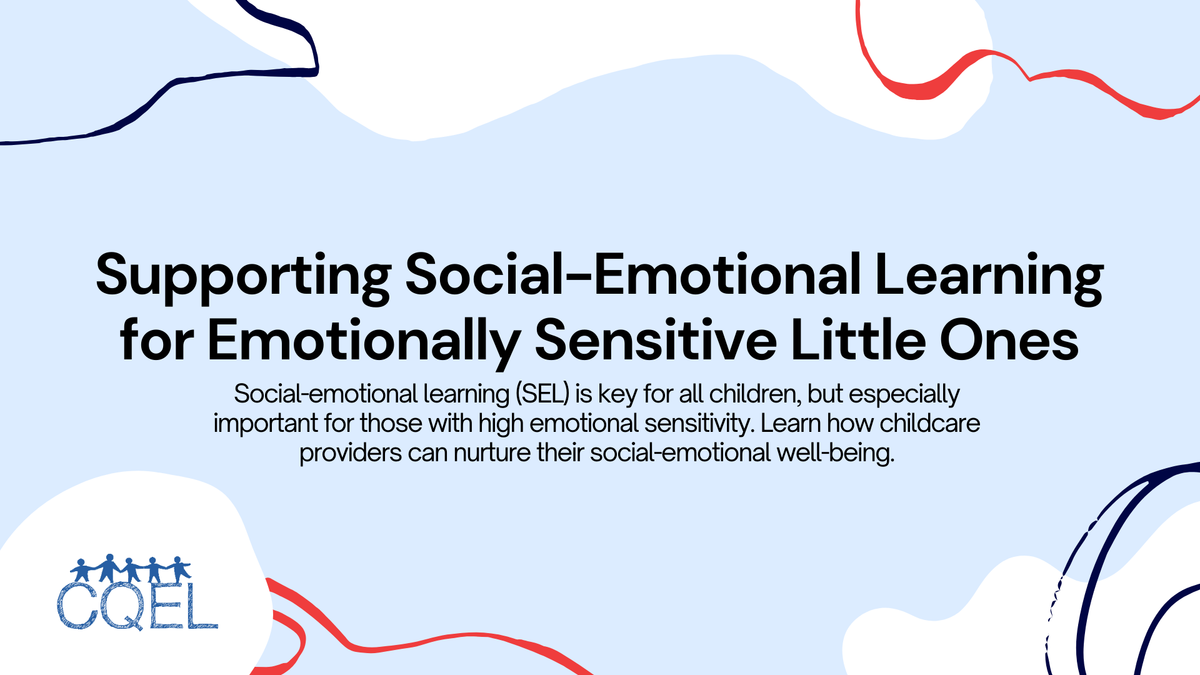 Supporting Social-Emotional Learning for Emotionally Sensitive Little Ones

Social-emotional learning (SEL) is key for all children, but especially important for those with high emotional sensitivity. Learn how childcare providers can nurture their social-emotional well-being.

CQEL